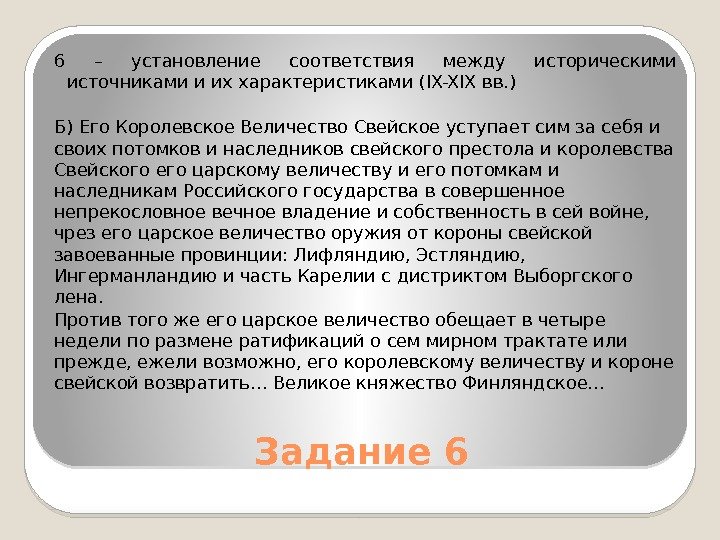 6 – установление соответствия между историческими источниками и их характеристиками (IX-XIX вв.)

Б) Его Королевское Величество Свейское уступает сим за себя и своих потомков и наследников свейского престола и королевства Свейского его царскому величеству и его потомкам и наследникам Российского государства в совершенное непрекословное вечное владение и собственность в сей войне, чрез его царское величество оружия от короны свейской завоеванные провинции: Лифляндию, Эстляндию, Ингерманландию и часть Карелии с дистриктом Выборгского лена.

Против того же его царское величество обещает в четыре недели по размене ратификаций о сем мирном трактате или прежде, ежели возможно, его королевскому величеству и короне свейской возвратить… Великое княжество Финляндское…

Задание 6